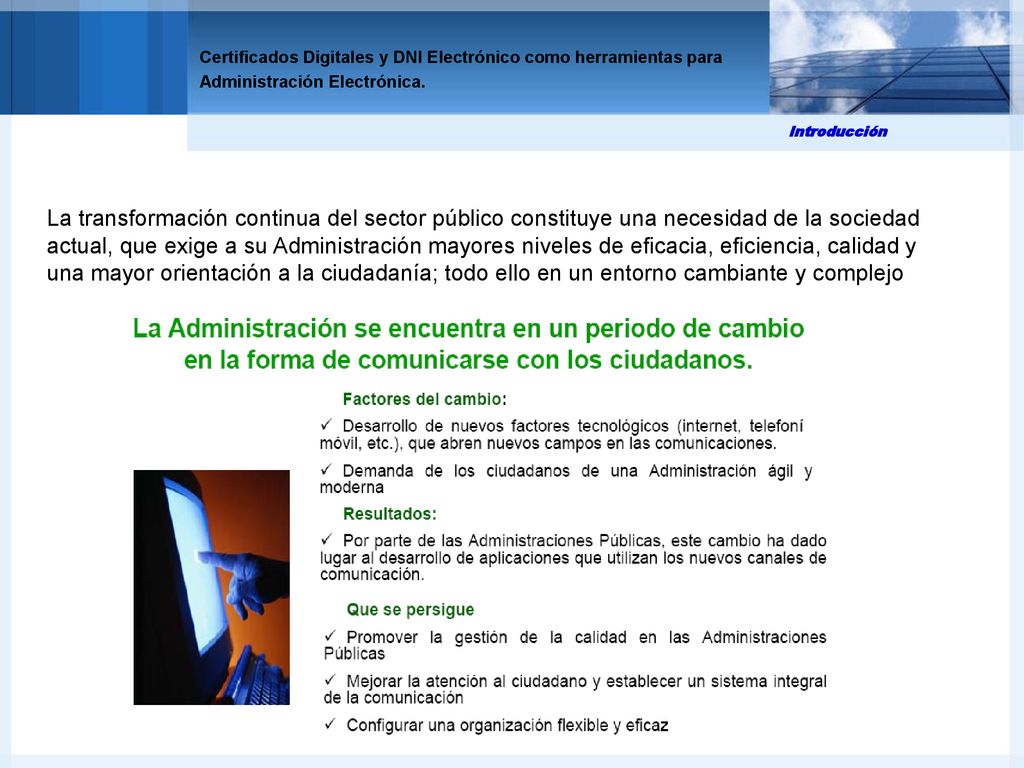 Certificados Digitales y DNI Electrónico como herramientas para Administración Electrónica.

Introducción

La transformación continua del sector público constituye una necesidad de la sociedad actual, que exige a su Administración mayores niveles de eficacia, eficiencia, calidad y una mayor orientación a la ciudadanía; todo ello en un entorno cambiante y complejo

La Administración se encuentra en un periodo de cambio en la forma de comunicarse con los ciudadanos.

Factores del cambio:

✓ Desarrollo de nuevos factores tecnológicos (internet, telefoní móvil, etc.), que abren nuevos campos en las comunicaciones.

✓ Demanda de los ciudadanos de una Administración ágil y moderna

Resultados:

✓ Por parte de las Administraciones Públicas, este cambio ha dado lugar al desarrollo de aplicaciones que utilizan los nuevos canales de comunicación.

Que se persigue

✓ Promover la gestión de la calidad en las Administraciones Públicas

✓ Mejorar la atención al ciudadano y establecer un sistema integral de la comunicación

✓ Configurar una organización flexible y eficaz